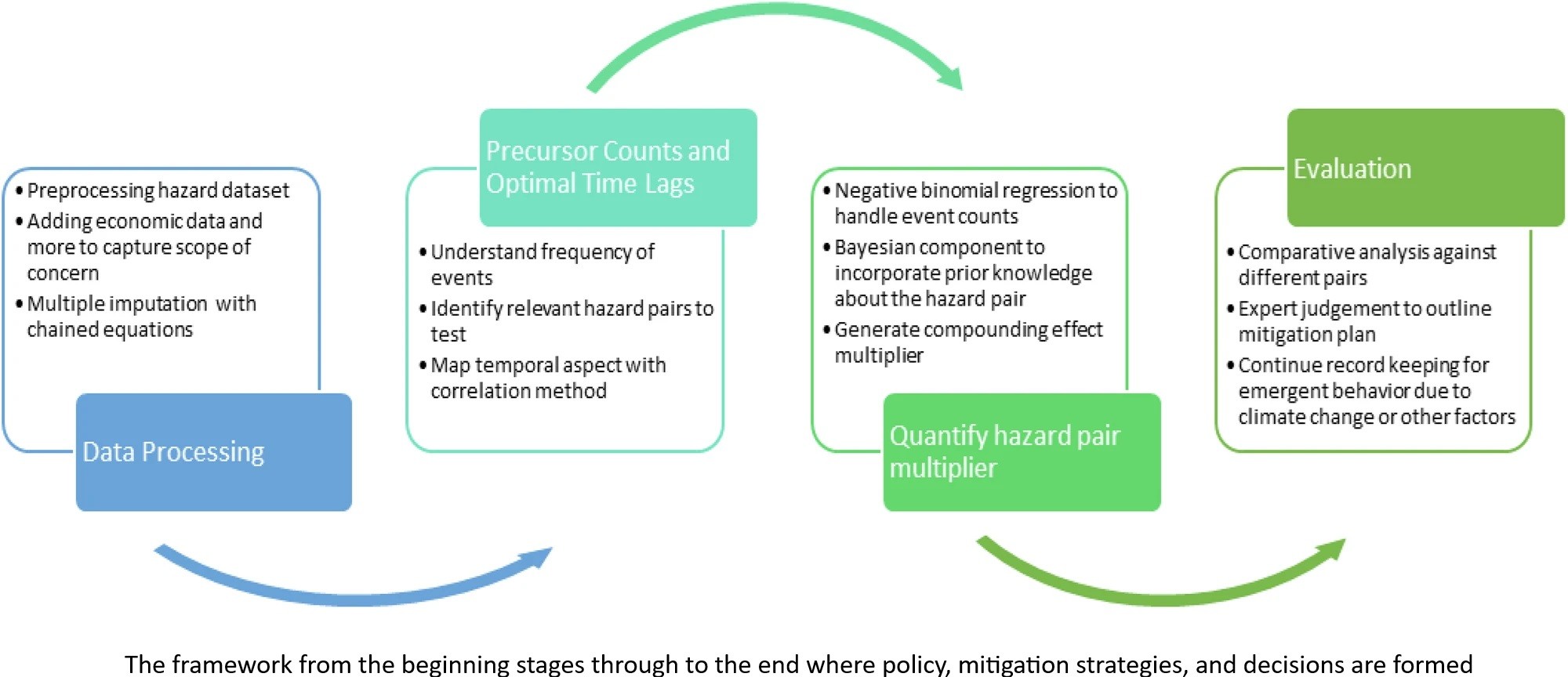 • Preprocessing hazard dataset
• Adding economic data and more to capture scope of concern
• Multiple imputation with chained equations

Data Processing

Precursor Counts and Optimal Time Lags

• Understand frequency of events
• Identify relevant hazard pairs to test
• Map temporal aspect with correlation method

• Negative binomial regression to handle event counts
• Bayesian component to incorporate prior knowledge about the hazard pair
• Generate compounding effect multiplier

Quantify hazard pair multiplier

Evaluation

• Comparative analysis against different pairs
• Expert judgement to outline mitigation plan
• Continue record keeping for emergent behavior due to climate change or other factors

The framework from the beginning stages through to the end where policy, mitigation strategies, and decisions are formed